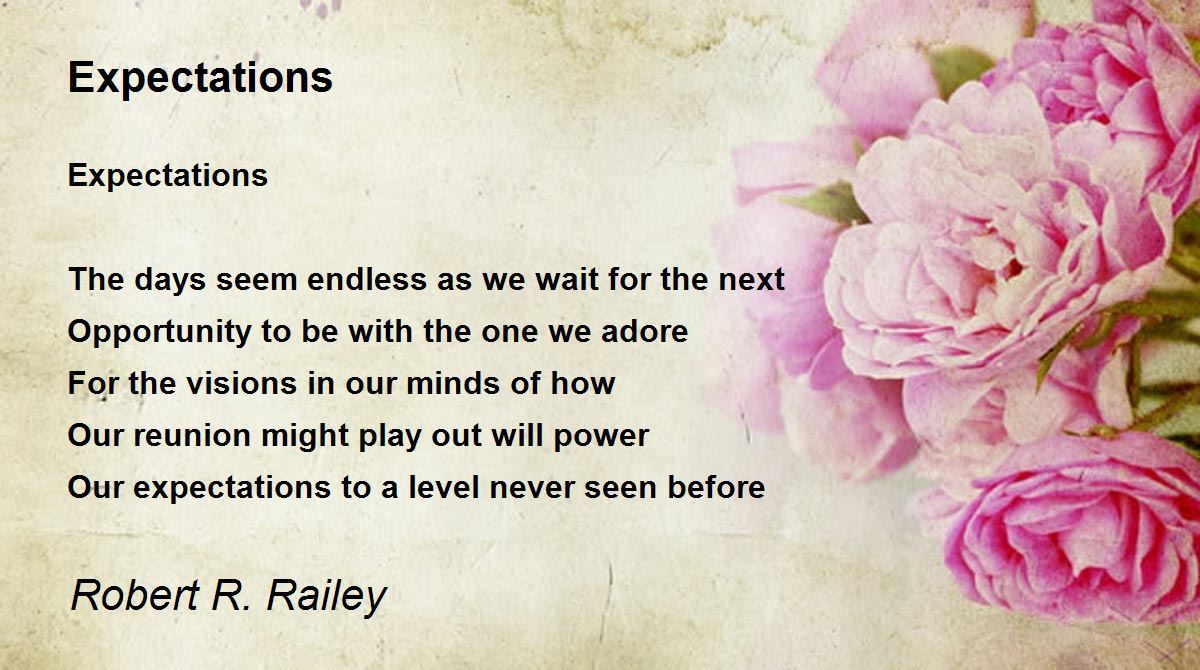 Expectations

Expectations

The days seem endless as we wait for the next
Opportunity to be with the one we adore
For the visions in our minds of how
Our reunion might play out will power
Our expectations to a level never seen before

Robert R. Railey